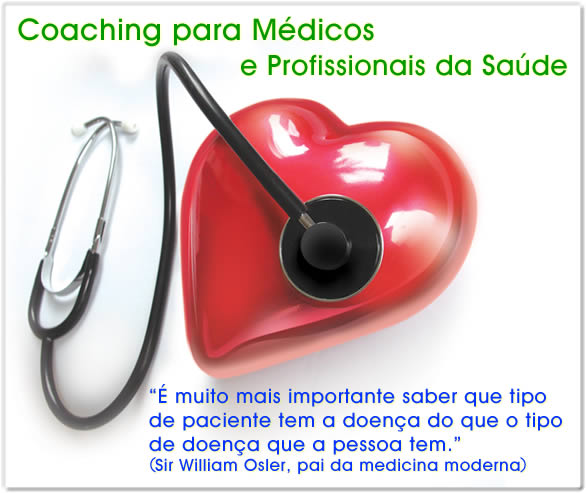 Coaching para Médicos
e Profissionais da Saúde

“É muito mais importante saber que tipo de paciente tem a doença do que o tipo de doença que a pessoa tem.”
(Sir William Osler, pai da medicina moderna)